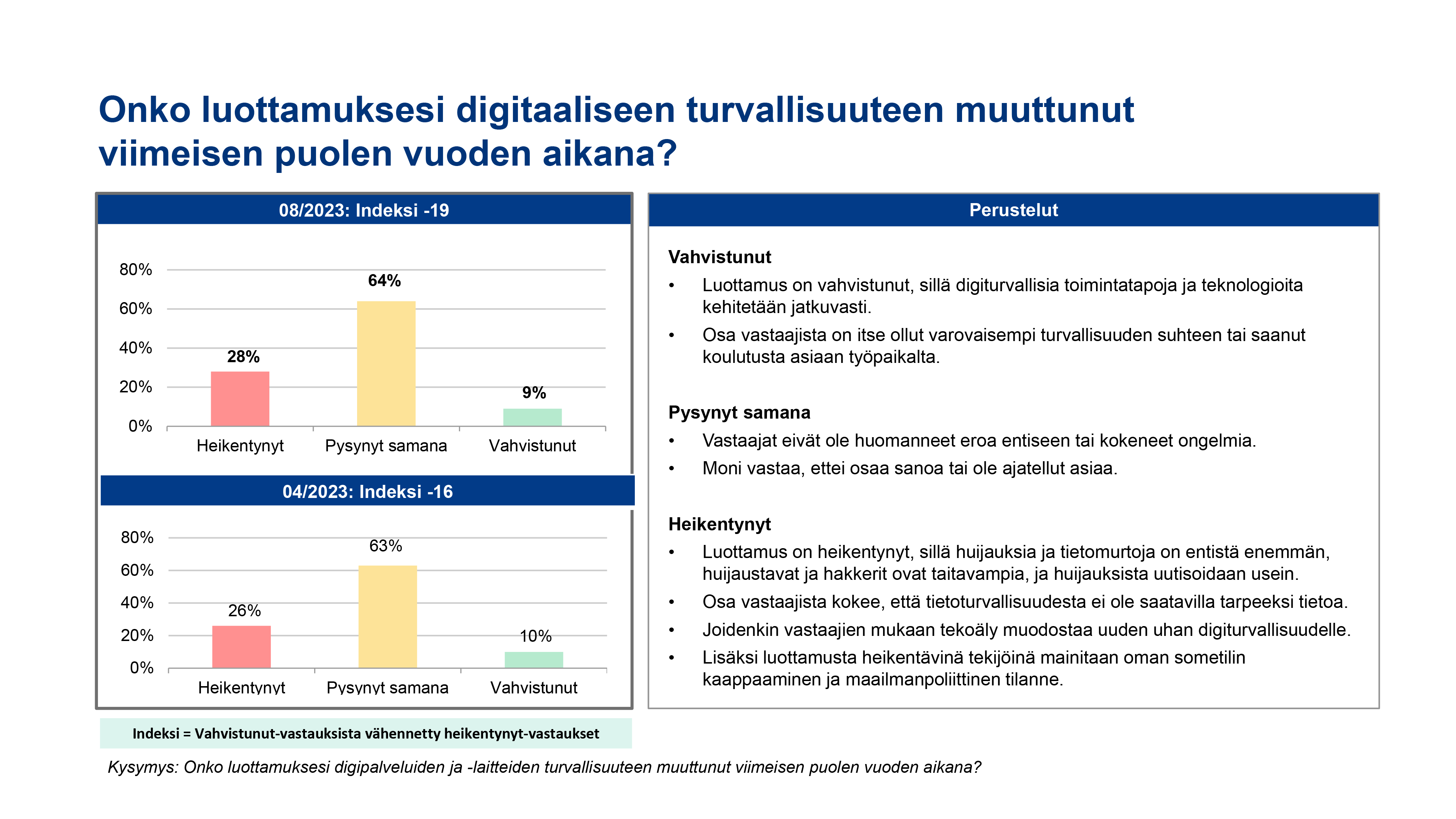 Onko luottamuksesi digitaaliseen turvallisuuteen muuttunut viimeisen puolen vuoden aikana?

08/2023: Indeksi -19

80%
60%
40%
20%
0%

28%
64%
9%

Heikentynyt
Pysynyt samana
Vahvistunut

04/2023: Indeksi -16

80%
60%
40%
20%
0%

26%
63%
10%

Heikentynyt
Pysynyt samana
Vahvistunut

Indeksi = Vahvistunut-vastauksista vähennetty heikentynyt-vastaukset

Perustelut

Vahvistunut
• Luottamus on vahvistunut, sillä digiturvallisia toimintatapoja ja teknologioita kehitetään jatkuvasti.
• Osa vastaajista on itse ollut varovaisempi turvallisuuden suhteen tai saanut koulutusta asiaan työpaikalta.

Pysynyt samana
• Vastaajat eivät ole huomanneet eroa entiseen tai kokeneet ongelmia.
• Moni vastaa, ettei osaa sanoa tai ole ajatellut asiaa.

Heikentynyt
• Luottamus on heikentynyt, sillä huijauksia ja tietomurtoja on entistä enemmän, huijaustavat ja hakkerit ovat taitavampia, ja huijauksista uutisoidaan usein.
• Osa vastaajista kokee, että tietoturvallisuudesta ei ole saatavilla tarpeeksi tietoa.
• Joidenkin vastaajien mukaan tekoäly muodostaa uuden uhan digiturvallisuudelle.
• Lisäksi luottamusta heikentävinä tekijöinä mainitaan oman sometilin kaappaaminen ja maailmanpoliittinen tilanne.

Kysymys: Onko luottamuksesi digipalveluiden ja -laitteiden turvallisuuteen muuttunut viimeisen puolen vuoden aikana?